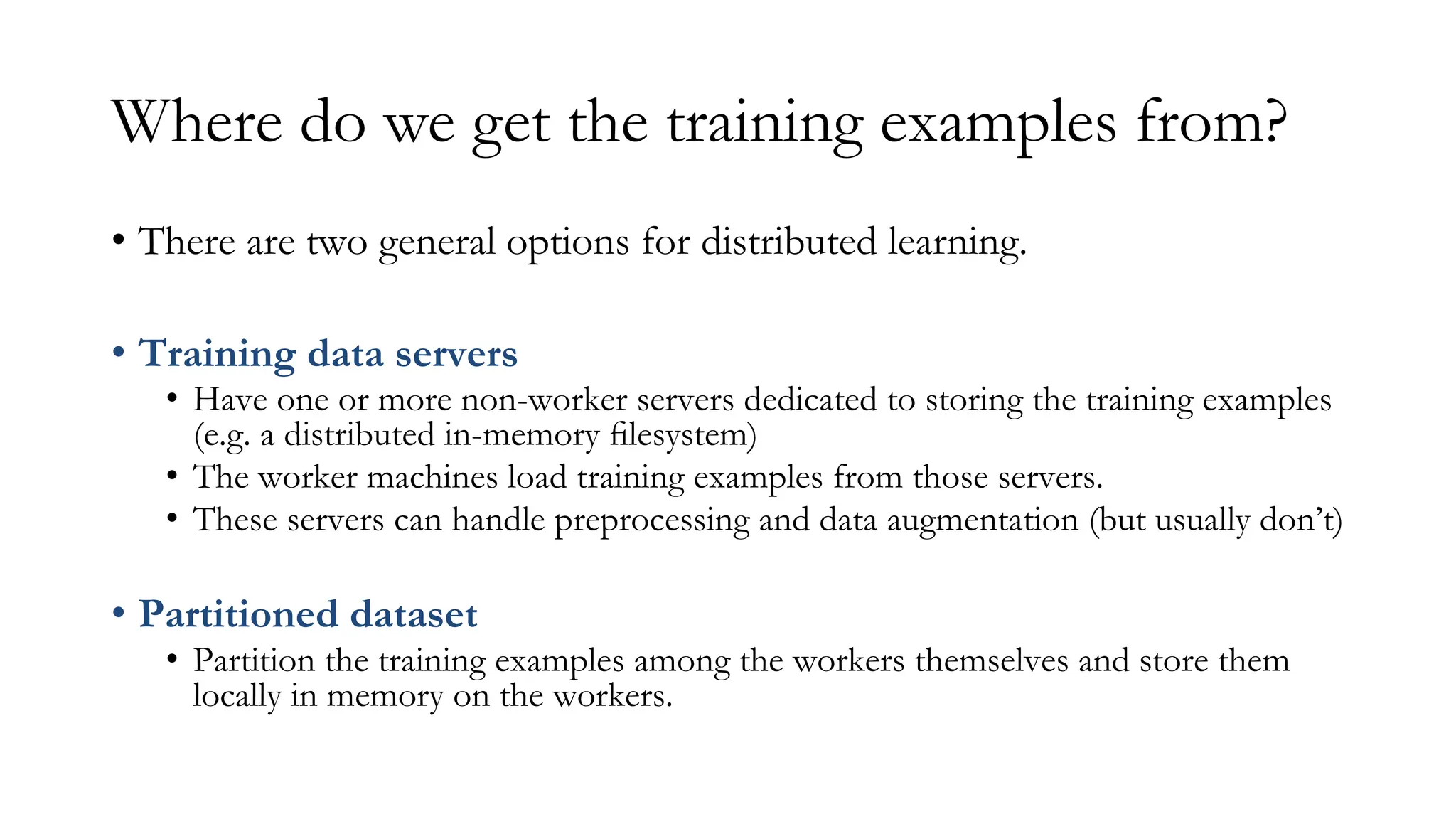 Where do we get the training examples from?

• There are two general options for distributed learning.

• Training data servers
  • Have one or more non-worker servers dedicated to storing the training examples (e.g. a distributed in-memory filesystem)
  • The worker machines load training examples from those servers.
  • These servers can handle preprocessing and data augmentation (but usually don't)

• Partitioned dataset
  • Partition the training examples among the workers themselves and store them locally in memory on the workers.